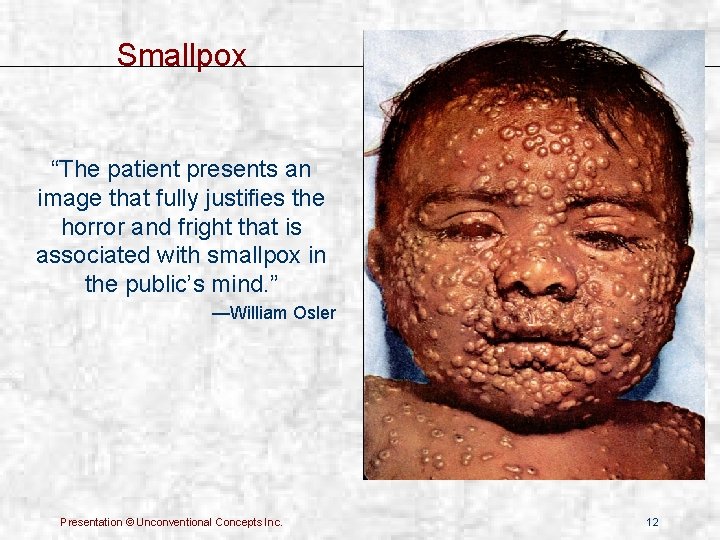 Smallpox

“The patient presents an image that fully justifies the horror and fright that is associated with smallpox in the public’s mind.”
—William Osler

Presentation © Unconventional Concepts Inc.

12